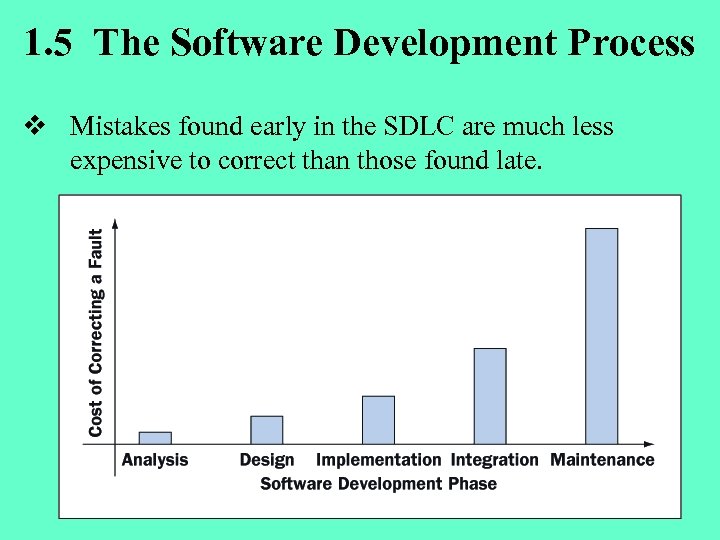 1.5 The Software Development Process

❖ Mistakes found early in the SDLC are much less expensive to correct than those found late.

Cost of Correcting a Fault

Analysis
Design
Implementation
Integration
Maintenance

Software Development Phase